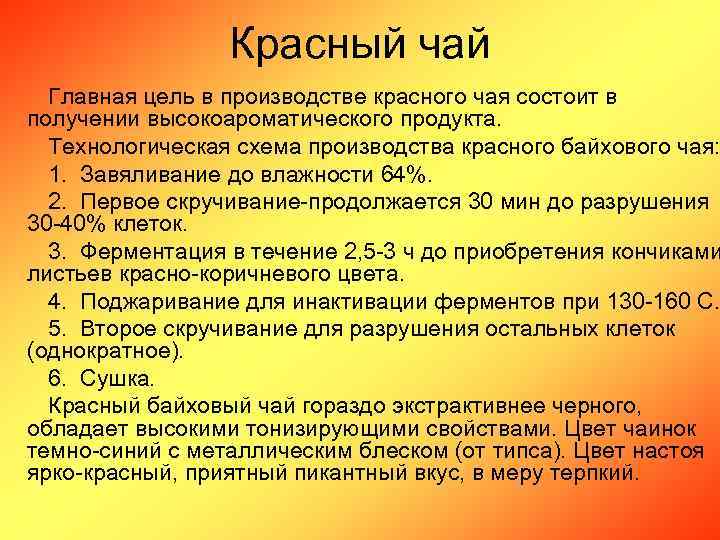 Красный чай

Главная цель в производстве красного чая состоит в получении высокоароматического продукта.

Технологическая схема производства красного байхового чая:

1. Завяливание до влажности 64%.

2. Первое скручивание-продолжается 30 мин до разрушения 30-40% клеток.

3. Ферментация в течение 2,5-3 ч до приобретения кончиками листьев красно-коричневого цвета.

4. Поджаривание для инактивации ферментов при 130-160 С.

5. Второе скручивание для разрушения остальных клеток (однократное).

6. Сушка.

Красный байховый чай гораздо экстрактивнее черного, обладает высокими тонизирующими свойствами. Цвет чаинок темно-синий с металлическим блеском (от типса). Цвет настоя ярко-красный, приятный пикантный вкус, в меру терпкий.